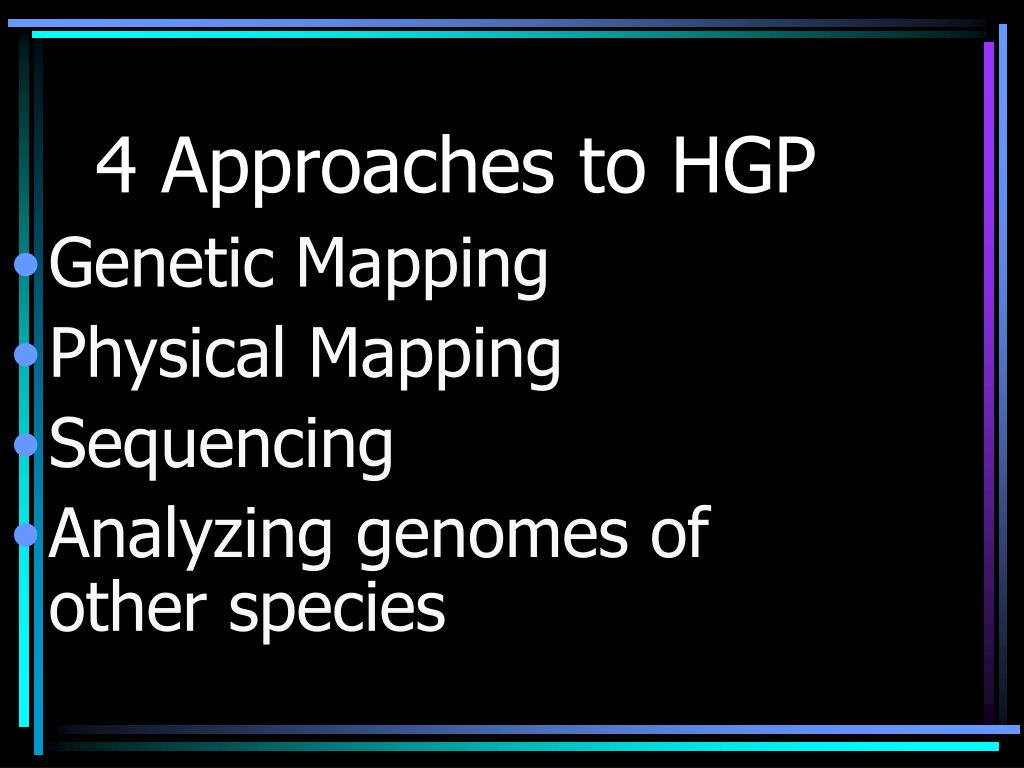 4 Approaches to HGP

- Genetic Mapping
- Physical Mapping
- Sequencing
- Analyzing genomes of other species